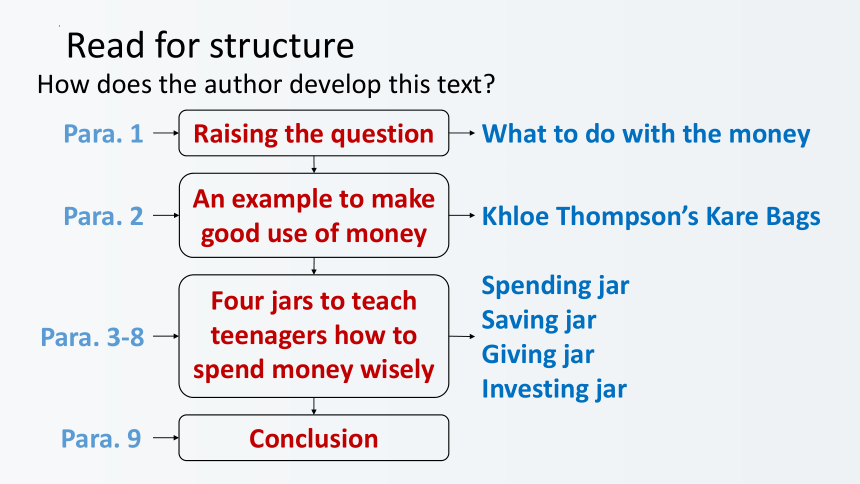 Read for structure

How does the author develop this text?

Para. 1

Raising the question

What to do with the money

Para. 2

An example to make good use of money

Khloe Thompson’s Kare Bags

Para. 3-8

Four jars to teach teenagers how to spend money wisely

Spending jar
Saving jar
Giving jar
Investing jar

Para. 9

Conclusion